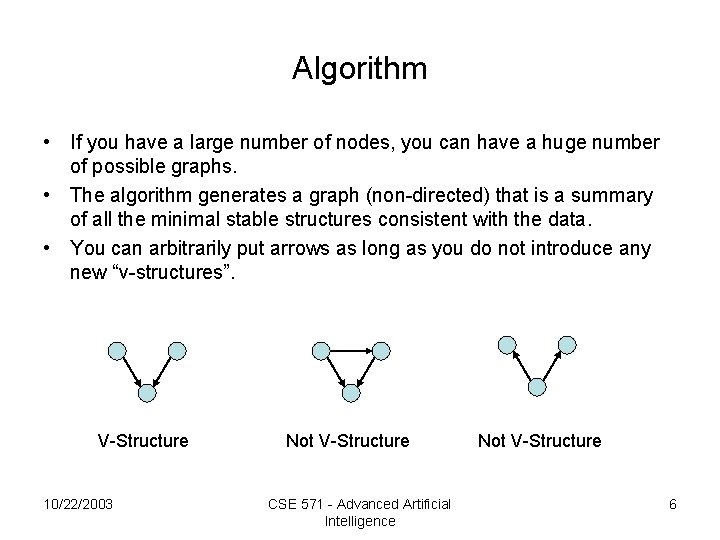 Algorithm

• If you have a large number of nodes, you can have a huge number of possible graphs.
• The algorithm generates a graph (non-directed) that is a summary of all the minimal stable structures consistent with the data.
• You can arbitrarily put arrows as long as you do not introduce any new “v-structures”.

V-Structure

Not V-Structure

Not V-Structure

10/22/2003

CSE 571 - Advanced Artificial Intelligence

6